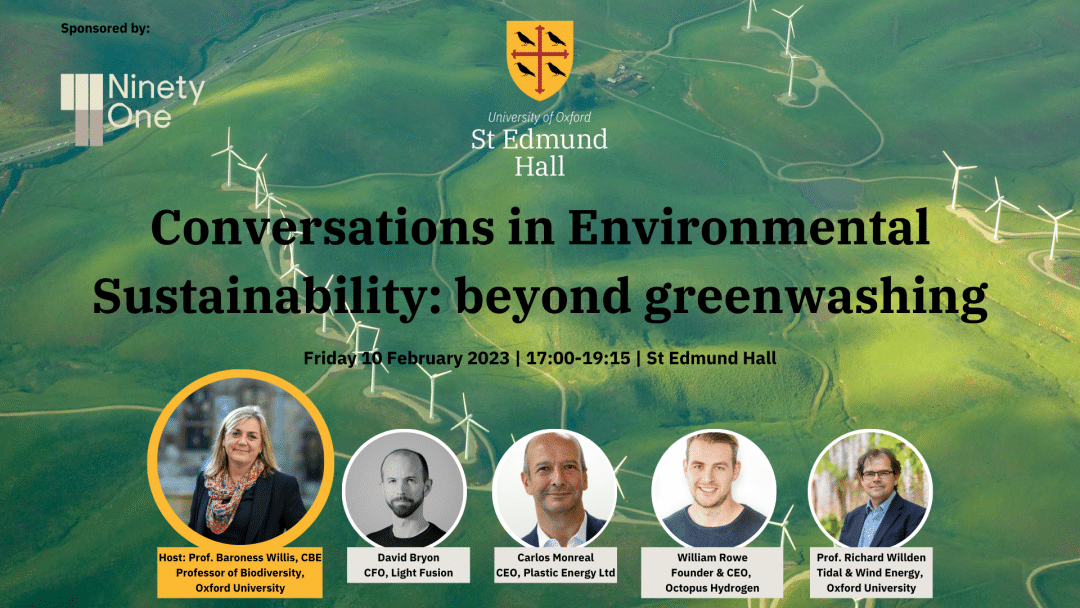 Sponsored by:

Ninety One

University of Oxford
St Edmund Hall

Conversations in Environmental Sustainability: beyond greenwashing

Friday 10 February 2023 | 17:00-19:15 | St Edmund Hall

Host: Prof. Baroness Willis, CBE
Professor of Biodiversity, Oxford University

David Bryon
CFO, Light Fusion

Carlos Monreal
CEO, Plastic Energy Ltd

William Rowe
Founder & CEO, Octopus Hydrogen

Prof. Richard Willden
Tidal & Wind Energy, Oxford University